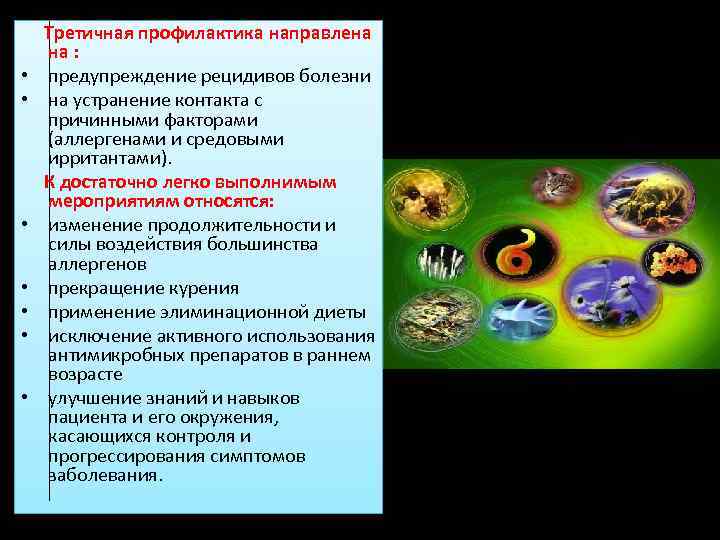 Третичная профилактика направлена на :

• предупреждение рецидивов болезни
• на устранение контакта с причинными факторами (аллергенами и средовыми ирритантами).

К достаточно легко выполнимым мероприятиям относятся:

• изменение продолжительности и силы воздействия большинства аллергенов
• прекращение курения
• применение элиминационной диеты
• исключение активного использования антимикробных препаратов в раннем возрасте
• улучшение знаний и навыков пациента и его окружения, касающихся контроля и прогрессирования симптомов заболевания.